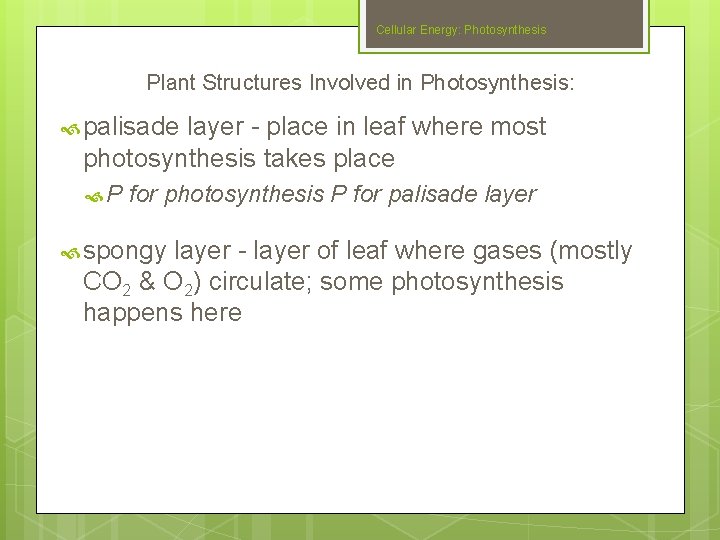 Cellular Energy: Photosynthesis

Plant Structures Involved in Photosynthesis:

palisade layer - place in leaf where most photosynthesis takes place

P for photosynthesis P for palisade layer

spongy layer - layer of leaf where gases (mostly $CO_2$ & $O_2$) circulate; some photosynthesis happens here